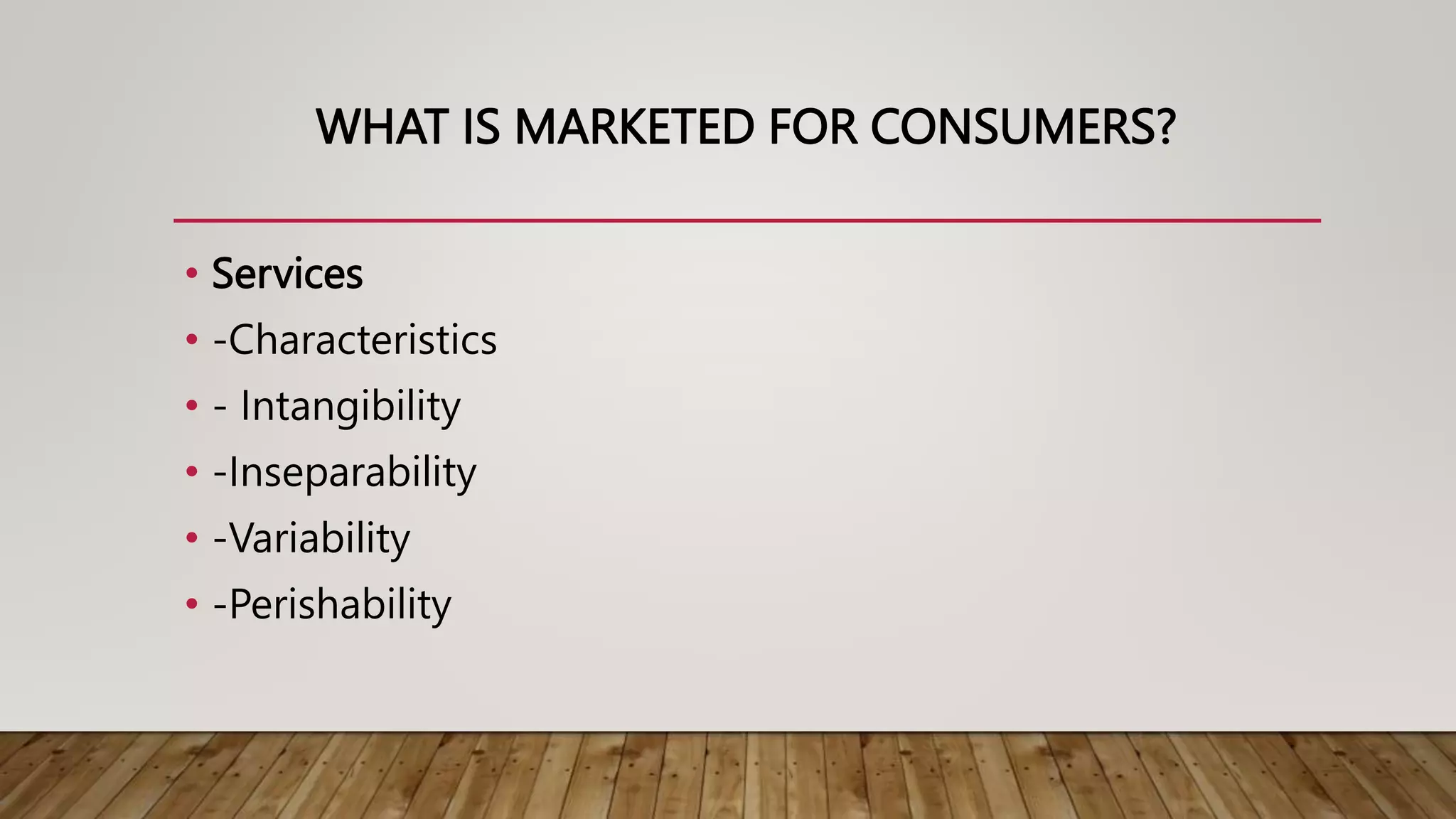 WHAT IS MARKETED FOR CONSUMERS?

• Services
• -Characteristics
• - Intangibility
• -Inseparability
• -Variability
• -Perishability